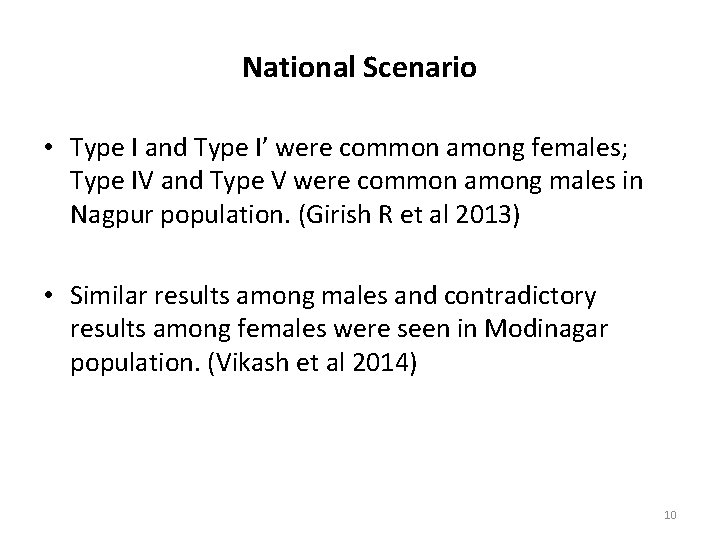 National Scenario

• Type I and Type I’ were common among females; Type IV and Type V were common among males in Nagpur population. (Girish R et al 2013)

• Similar results among males and contradictory results among females were seen in Modinagar population. (Vikash et al 2014)

10